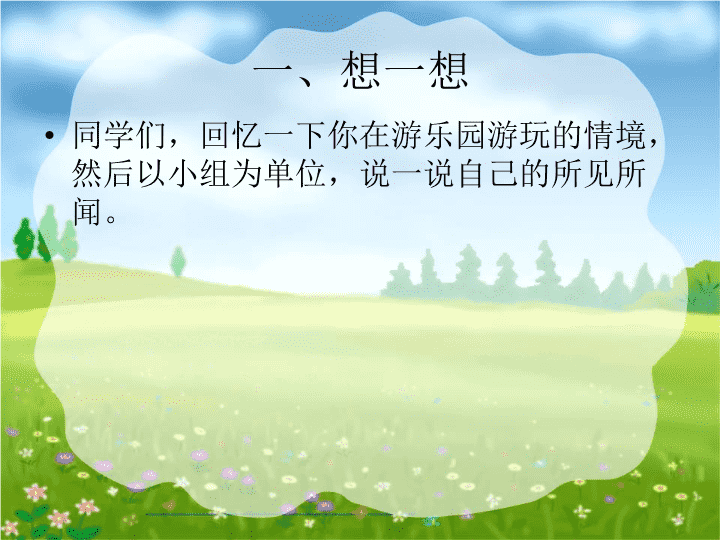 一、想一想

• 同学们，回忆一下你在游乐园游玩的情境，然后以小组为单位，说一说自己的所见所闻。